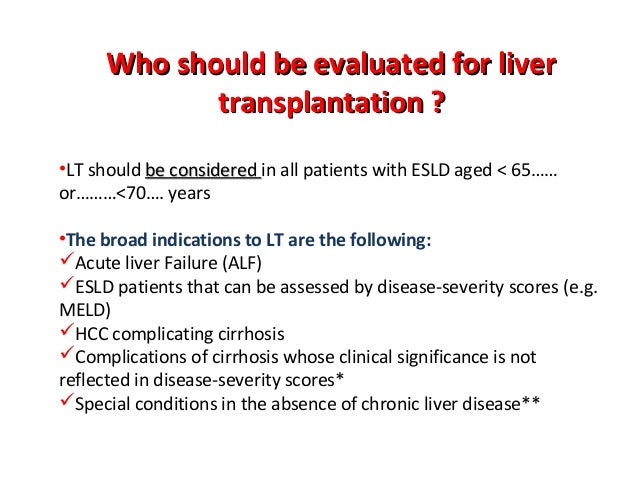 Who should be evaluated for liver transplantation ?

•LT should be considered in all patients with ESLD aged < 65…… or………<70…. years

•The broad indications to LT are the following:
✓Acute liver Failure (ALF)
✓ESLD patients that can be assessed by disease-severity scores (e.g. MELD)
✓HCC complicating cirrhosis
✓Complications of cirrhosis whose clinical significance is not reflected in disease-severity scores*
✓Special conditions in the absence of chronic liver disease**